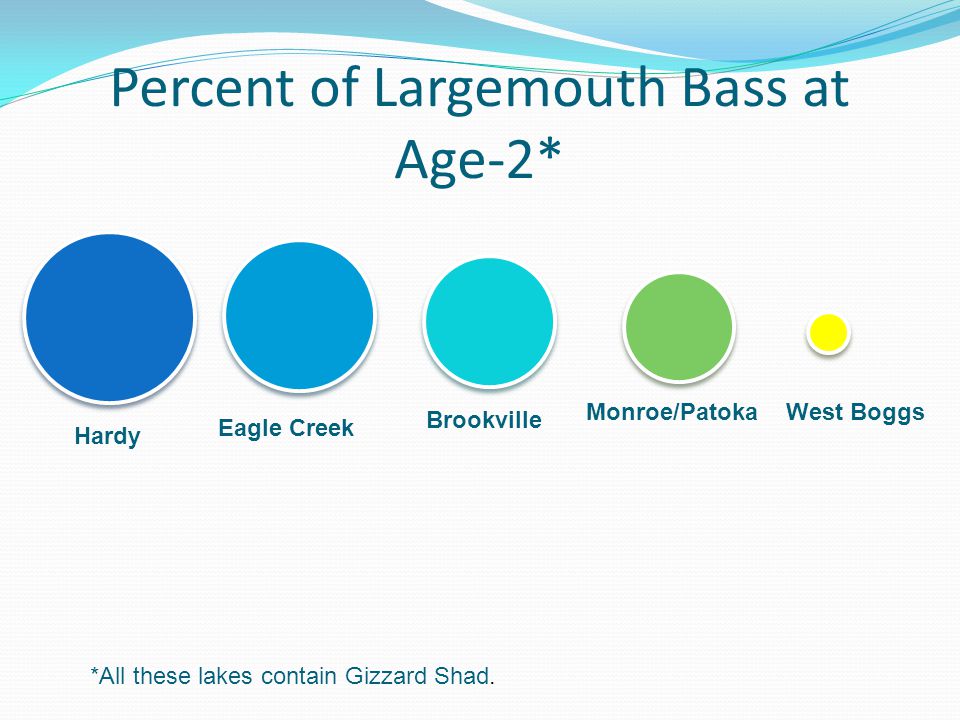 Percent of Largemouth Bass at Age-2*

Hardy

Eagle Creek

Brookville

Monroe/Patoka

West Boggs

*All these lakes contain Gizzard Shad.